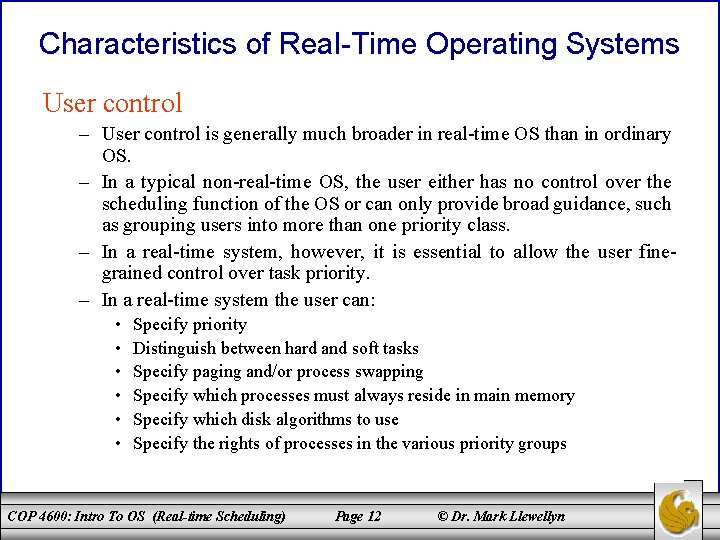 Characteristics of Real-Time Operating Systems

User control

– User control is generally much broader in real-time OS than in ordinary OS.

– In a typical non-real-time OS, the user either has no control over the scheduling function of the OS or can only provide broad guidance, such as grouping users into more than one priority class.

– In a real-time system, however, it is essential to allow the user fine-grained control over task priority.

– In a real-time system the user can:

• Specify priority
• Distinguish between hard and soft tasks
• Specify paging and/or process swapping
• Specify which processes must always reside in main memory
• Specify which disk algorithms to use
• Specify the rights of processes in the various priority groups

COP 4600: Intro To OS (Real-time Scheduling) Page 12 © Dr. Mark Llewellyn